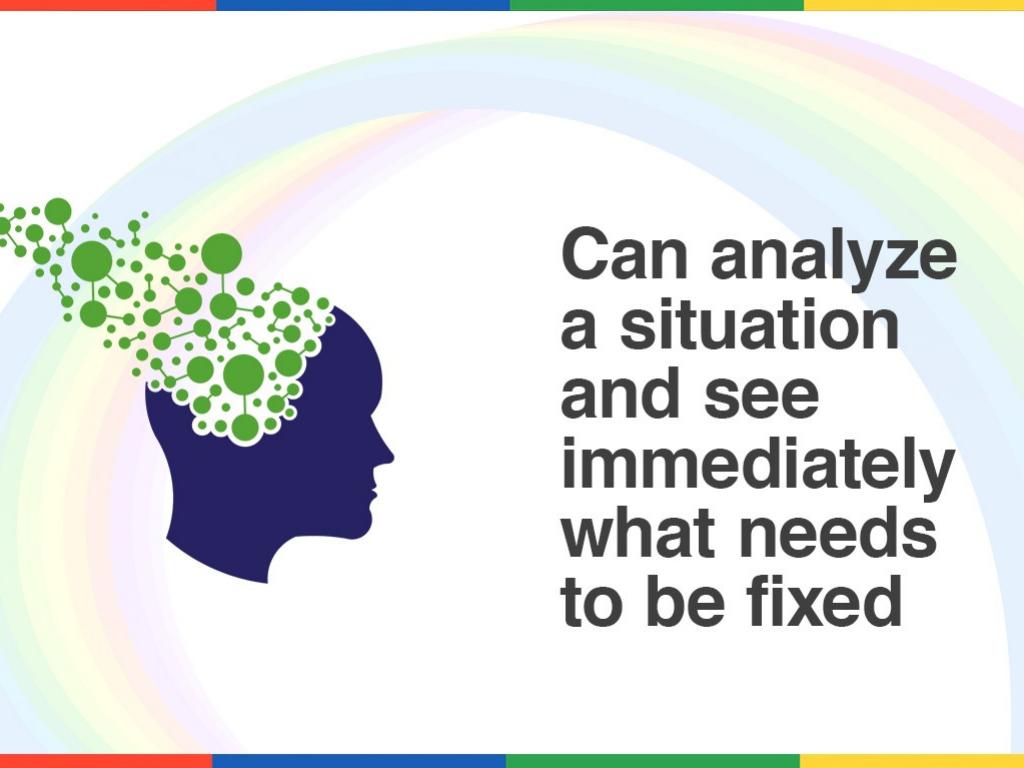 Can analyze a situation and see immediately what needs to be fixed